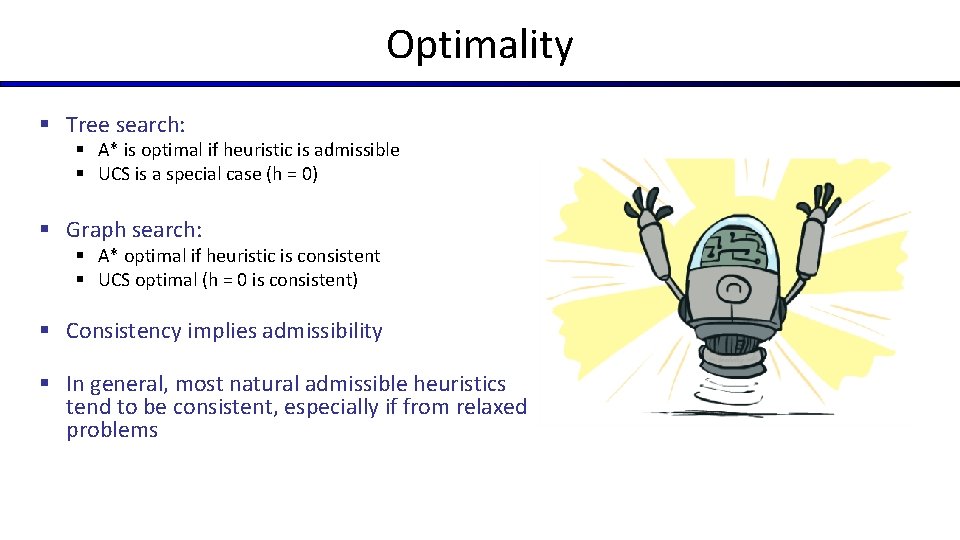 Optimality

▪ Tree search:
  ▪ A* is optimal if heuristic is admissible
  ▪ UCS is a special case (h = 0)

▪ Graph search:
  ▪ A* optimal if heuristic is consistent
  ▪ UCS optimal (h = 0 is consistent)

▪ Consistency implies admissibility

▪ In general, most natural admissible heuristics tend to be consistent, especially if from relaxed problems